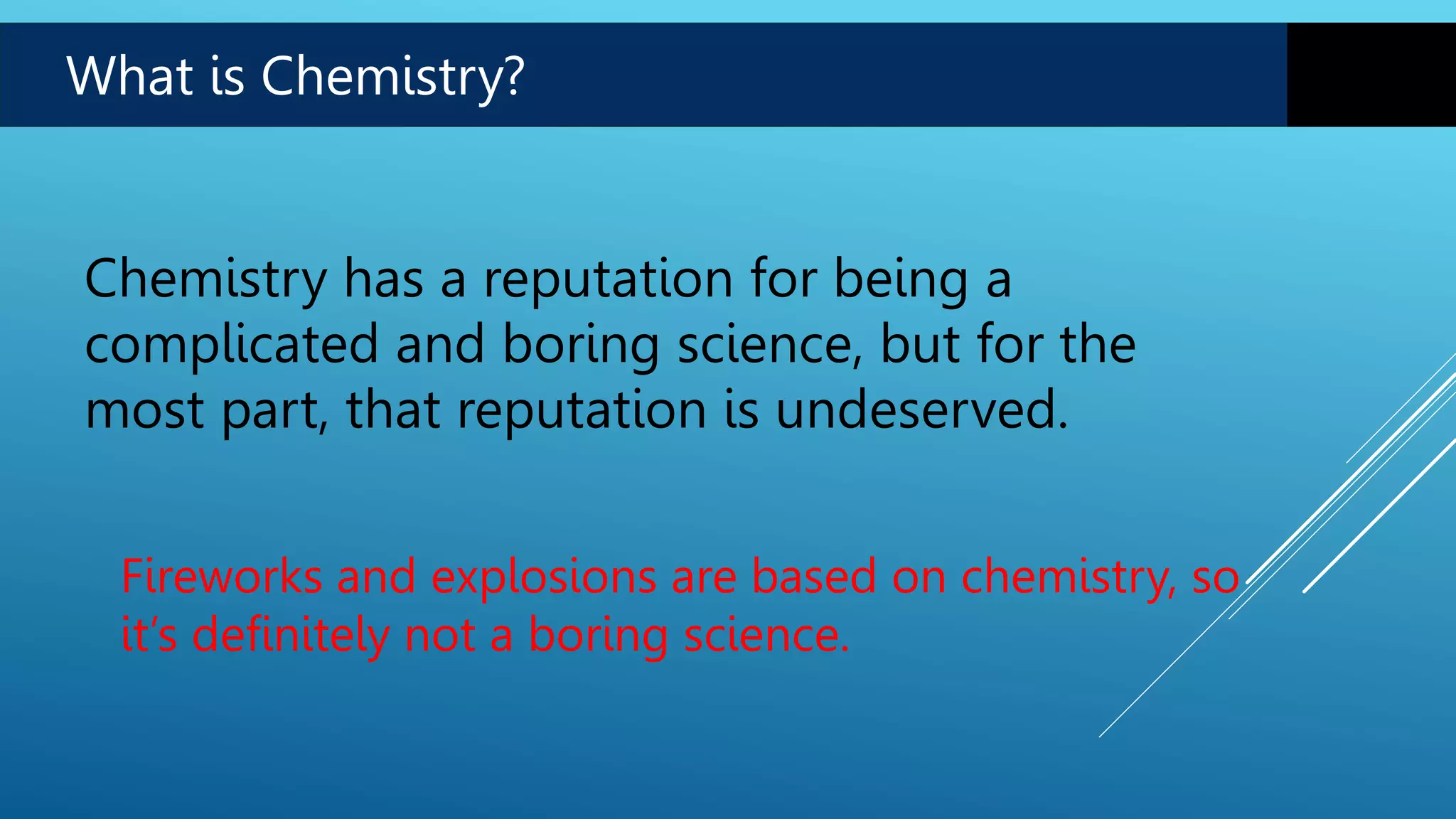 What is Chemistry?

Chemistry has a reputation for being a complicated and boring science, but for the most part, that reputation is undeserved.

Fireworks and explosions are based on chemistry, so it's definitely not a boring science.